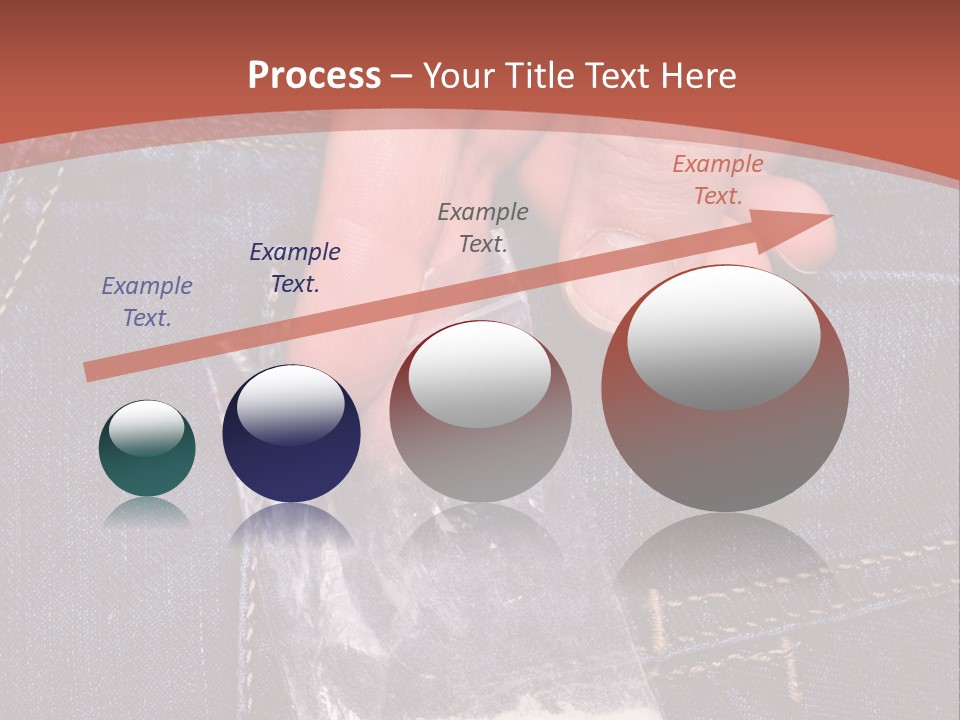 Process – Your Title Text Here

Example Text.

Example Text.

Example Text.

Example Text.